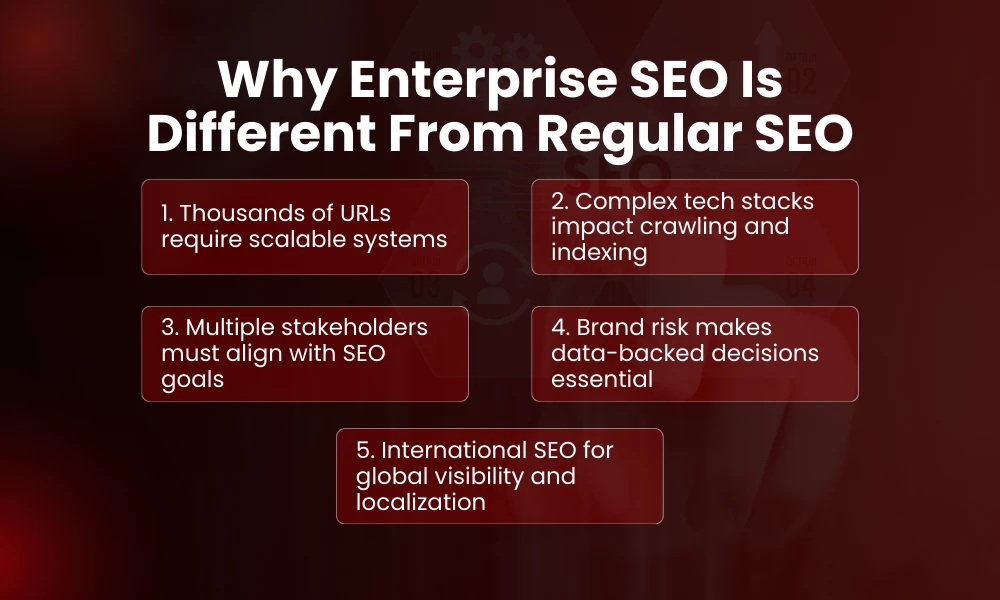 Why Enterprise SEO Is Different From Regular SEO

1. Thousands of URLs require scalable systems

2. Complex tech stacks impact crawling and indexing

3. Multiple stakeholders must align with SEO goals

4. Brand risk makes data-backed decisions essential

5. International SEO for global visibility and localization